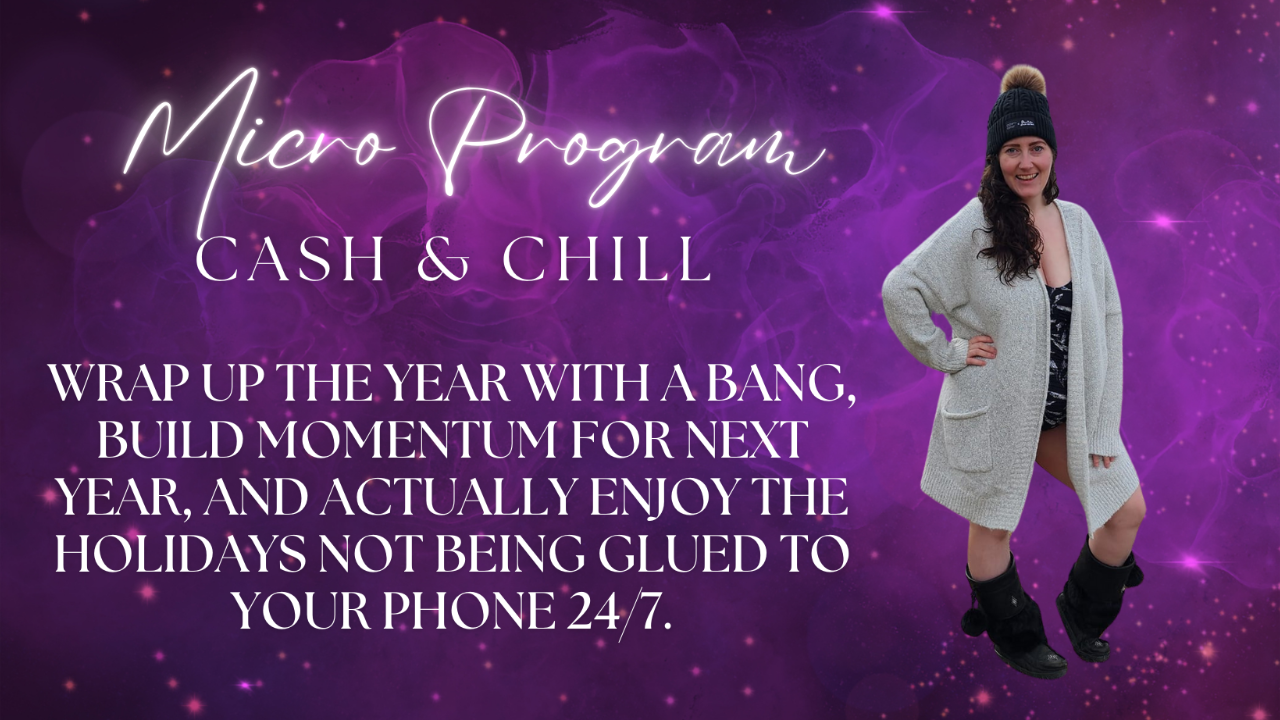 Micro Program

CASH & CHILL

WRAP UP THE YEAR WITH A BANG, BUILD MOMENTUM FOR NEXT YEAR, AND ACTUALLY ENJOY THE HOLIDAYS NOT BEING GLUED TO YOUR PHONE 24/7.